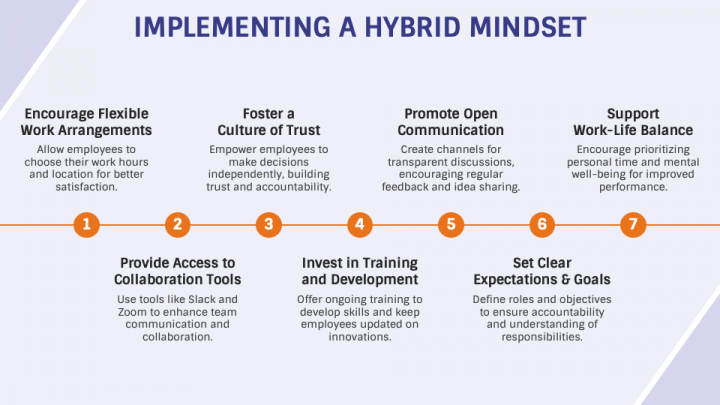 IMPLEMENTING A HYBRID MINDSET

Encourage Flexible Work Arrangements
Allow employees to choose their work hours and location for better satisfaction.

Foster a Culture of Trust
Empower employees to make decisions independently, building trust and accountability.

Promote Open Communication
Create channels for transparent discussions, encouraging regular feedback and idea sharing.

Support Work-Life Balance
Encourage prioritizing personal time and mental well-being for improved performance.

1

2

3

4

5

6

7

Provide Access to Collaboration Tools
Use tools like Slack and Zoom to enhance team communication and collaboration.

Invest in Training and Development
Offer ongoing training to develop skills and keep employees updated on innovations.

Set Clear Expectations & Goals
Define roles and objectives to ensure accountability and understanding of responsibilities.